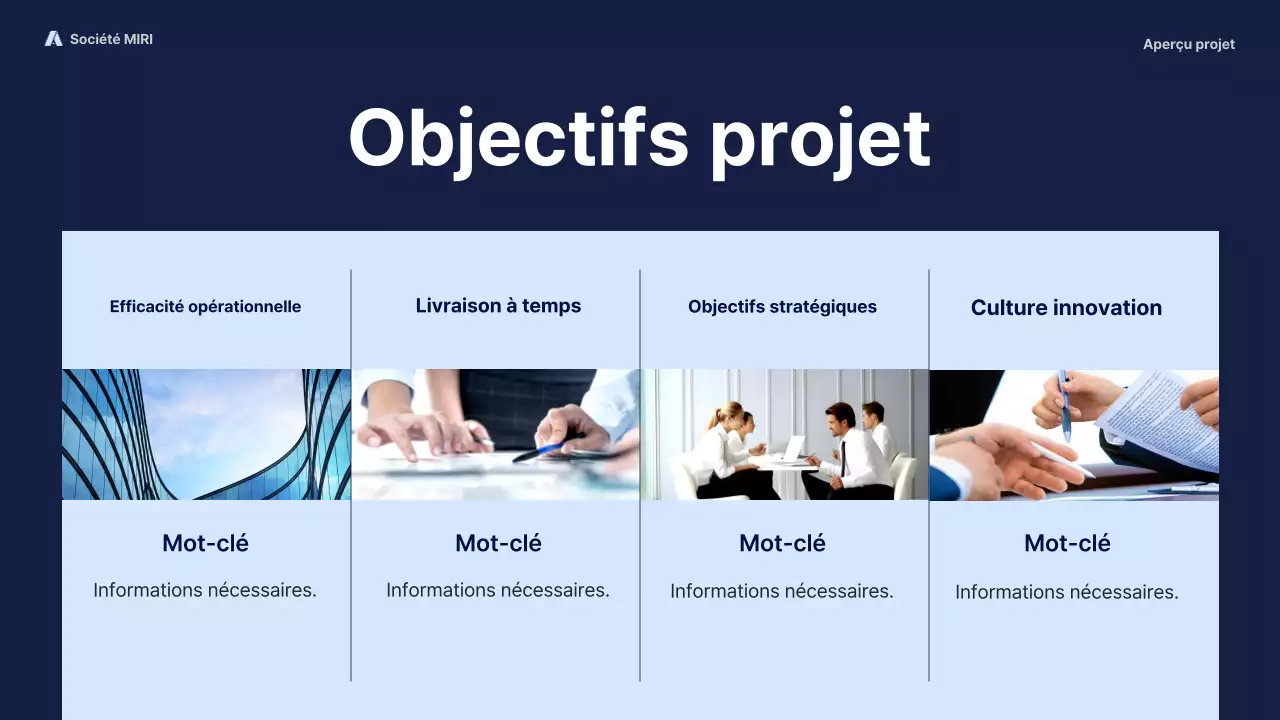 Société MIRI

Aperçu projet

Objectifs projet

Efficacité opérationnelle

Mot-clé

Informations nécessaires.

Livraison à temps

Mot-clé

Informations nécessaires.

Objectifs stratégiques

Mot-clé

Informations nécessaires.

Culture innovation

Mot-clé

Informations nécessaires.